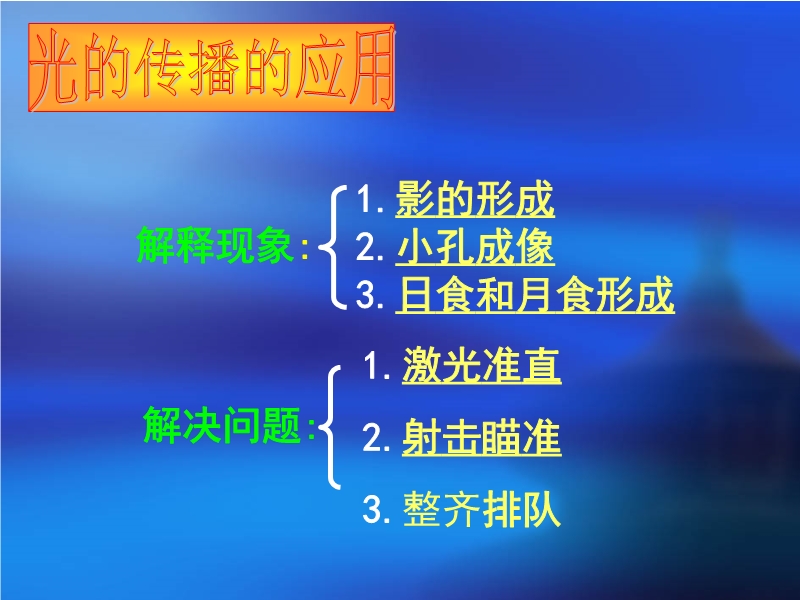 光的传播的应用

解释现象:
1. 影的形成
2. 小孔成像
3. 日食和月食形成

解决问题:
1. 激光准直
2. 射击瞄准
3. 整齐排队